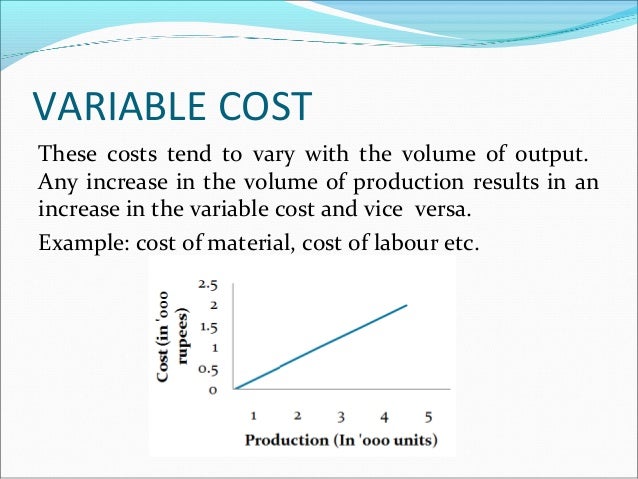 VARIABLE COST

These costs tend to vary with the volume of output. Any increase in the volume of production results in an increase in the variable cost and vice versa.

Example: cost of material, cost of labour etc.

Cost (in '000 rupees)

2.5
2
1.5
1
0.5
0

1 2 3 4 5

Production (In '000 units)